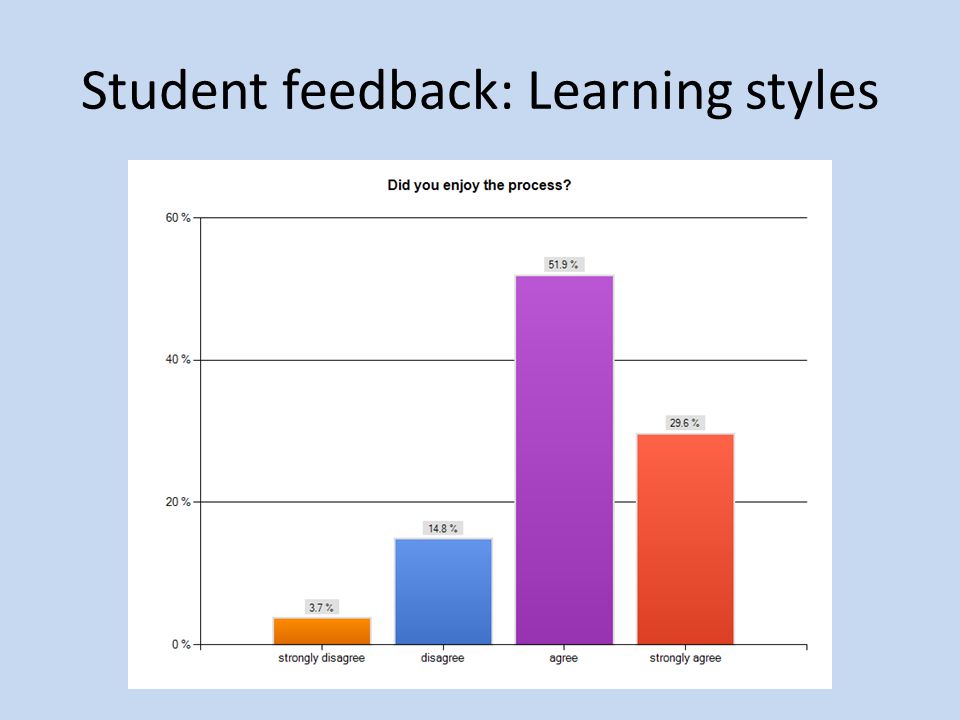 Student feedback: Learning styles

Did you enjoy the process?

60 %
40 %
20 %
0 %

3.7 %
14.8 %
51.9 %
29.6 %

strongly disagree
disagree
agree
strongly agree